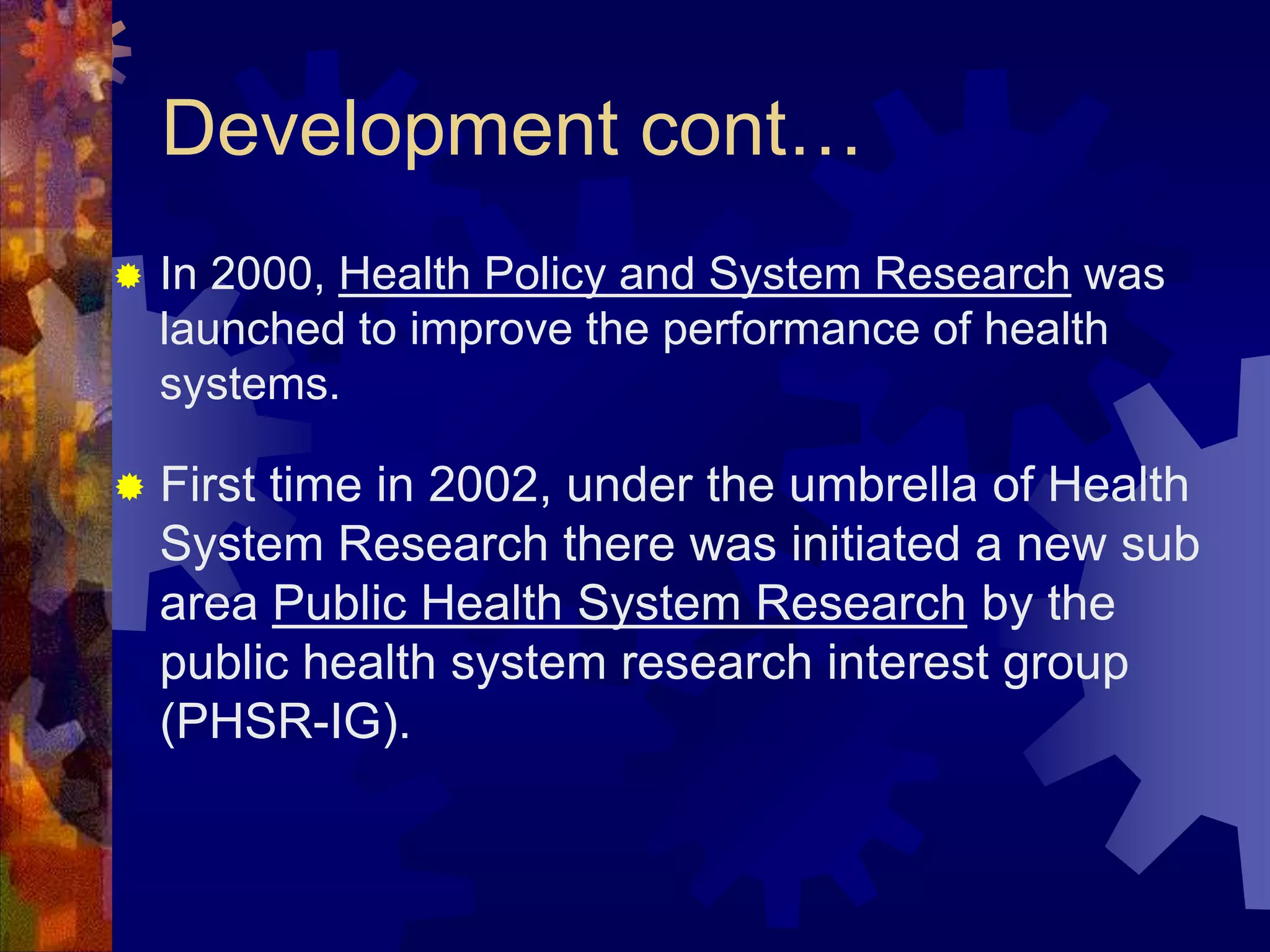 Development cont…

In 2000, Health Policy and System Research was launched to improve the performance of health systems.

First time in 2002, under the umbrella of Health System Research there was initiated a new sub area Public Health System Research by the public health system research interest group (PHSR-IG).